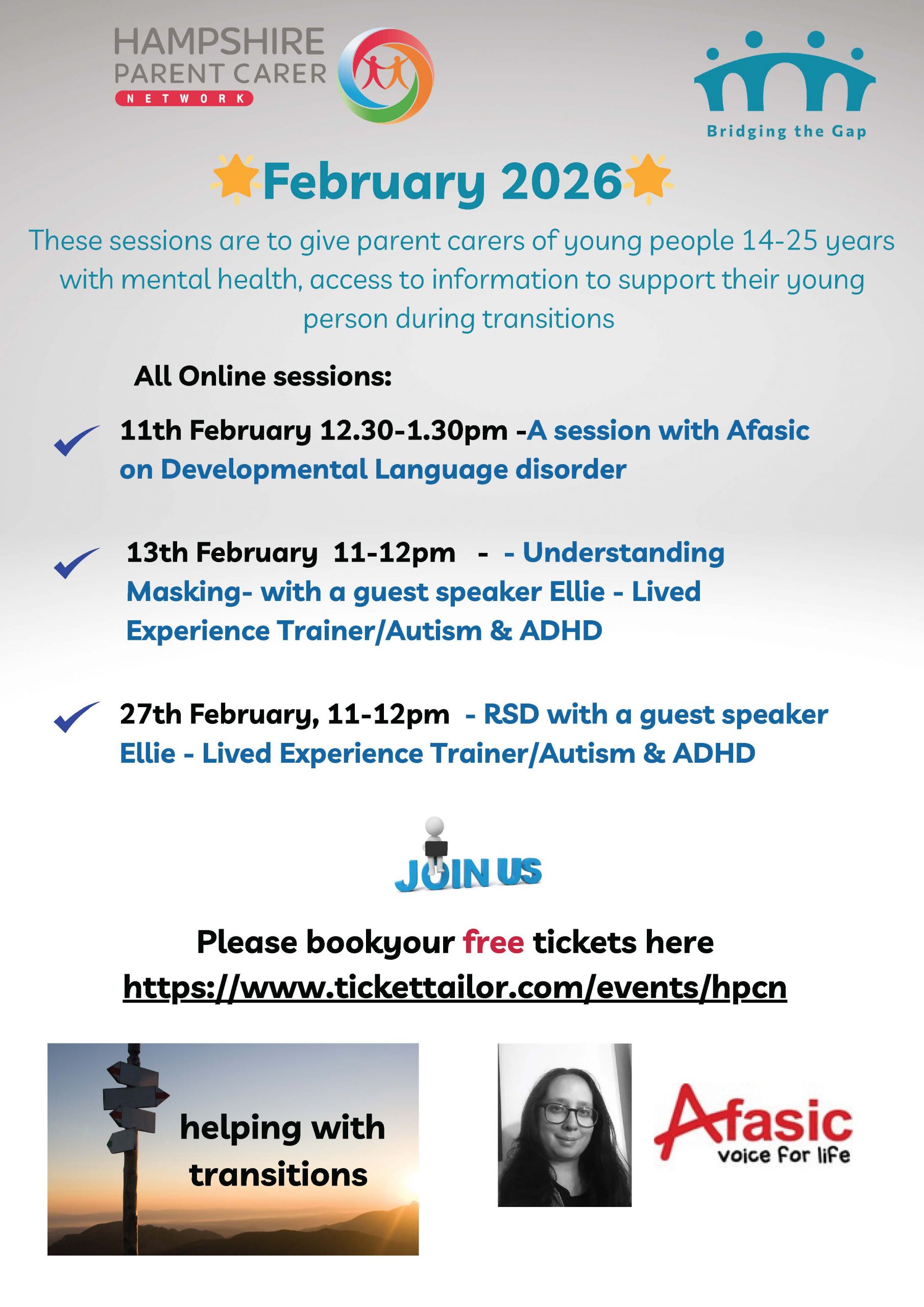 HAMPSHIRE PARENT CARER NETWORK

Bridging the Gap

February 2026

These sessions are to give parent carers of young people 14-25 years with mental health, access to information to support their young person during transitions

All Online sessions:

11th February 12.30-1.30pm -A session with Afasic on Developmental Language disorder

13th February 11-12pm - - Understanding Masking- with a guest speaker Ellie - Lived Experience Trainer/Autism & ADHD

27th February, 11-12pm - RSD with a guest speaker Ellie - Lived Experience Trainer/Autism & ADHD

JOIN US

Please bookyour free tickets here
https://www.tickettailor.com/events/hpcn

helping with transitions

Afasic
voice for life